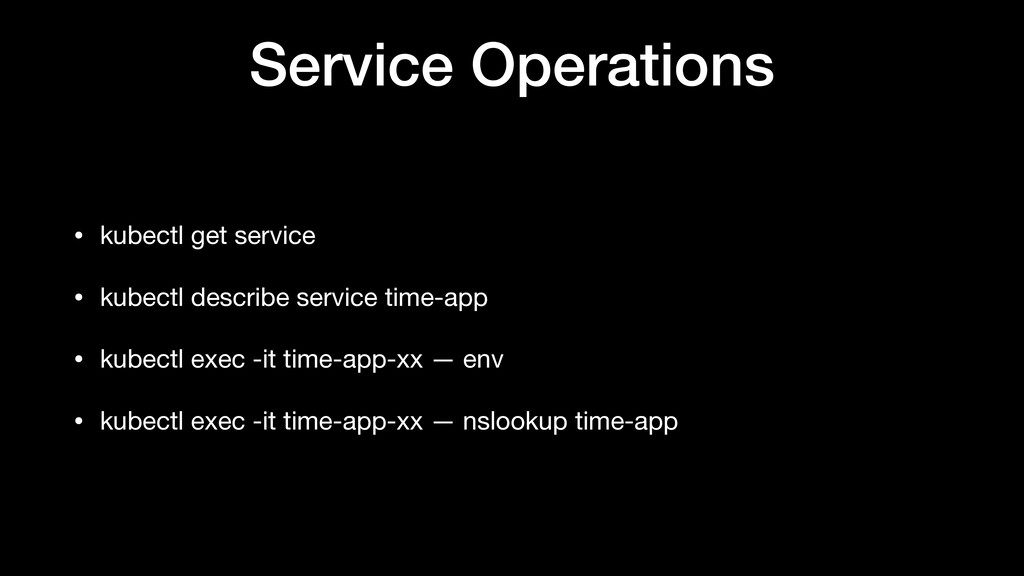 Service Operations

• kubectl get service

• kubectl describe service time-app

• kubectl exec -it time-app-xx — env

• kubectl exec -it time-app-xx — nslookup time-app